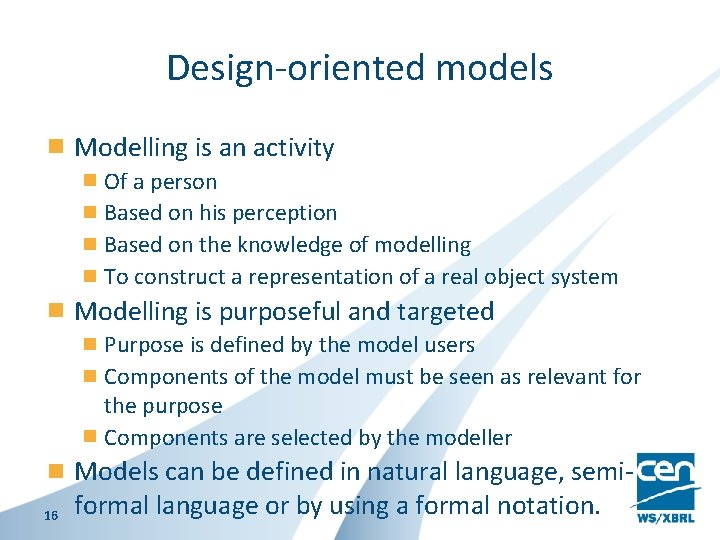 Design-oriented models

Modelling is an activity
Of a person
Based on his perception
Based on the knowledge of modelling
To construct a representation of a real object system

Modelling is purposeful and targeted
Purpose is defined by the model users
Components of the model must be seen as relevant for the purpose
Components are selected by the modeller

Models can be defined in natural language, semi-formal language or by using a formal notation.

16

cen
WS/XBRL